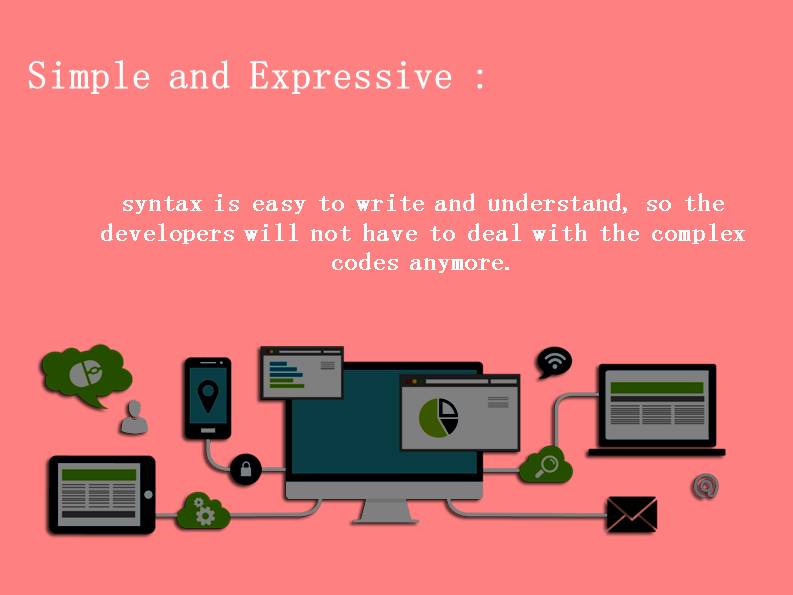 Simple and Expressive :

syntax is easy to write and understand, so the developers will not have to deal with the complex codes anymore.